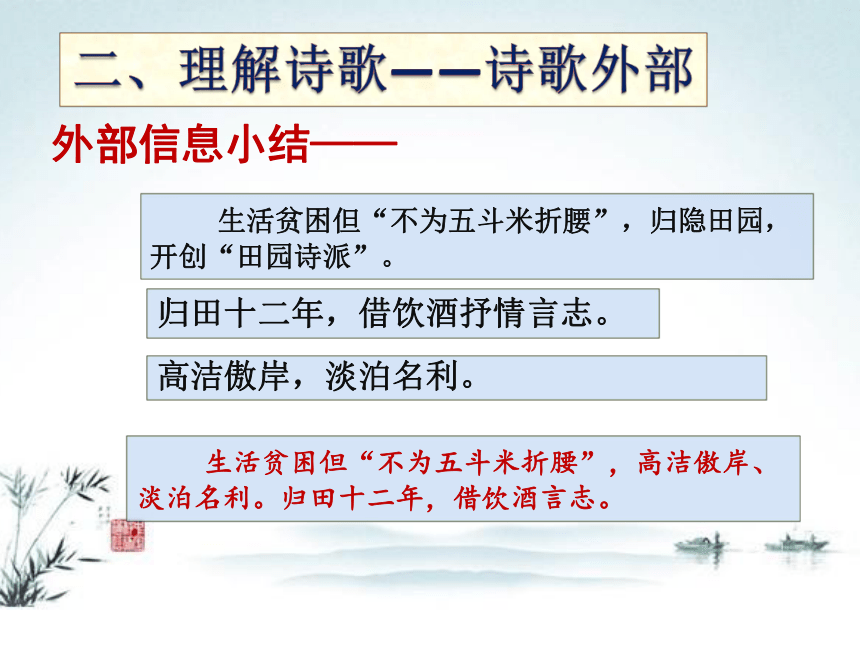 二、理解诗歌——诗歌外部

外部信息小结——

生活贫困但“不为五斗米折腰”，归隐田园，开创“田园诗派”。

归田十二年，借饮酒抒情言志。

高洁傲岸，淡泊名利。

生活贫困但“不为五斗米折腰”，高洁傲岸、淡泊名利。归田十二年，借饮酒言志。